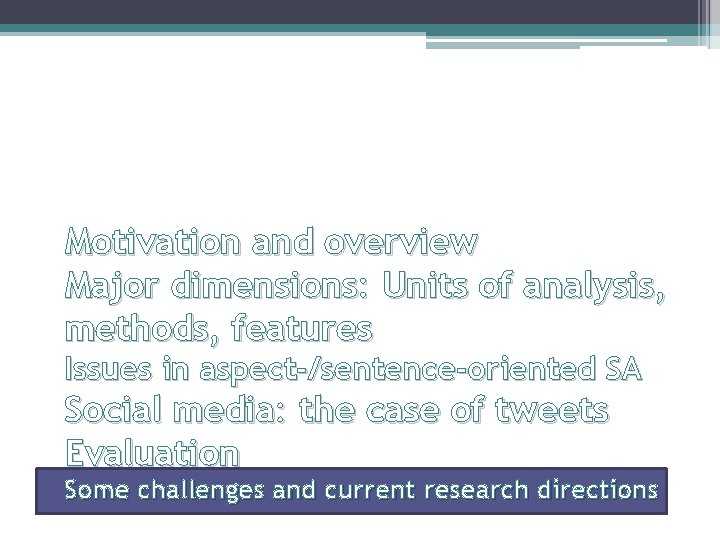 Motivation and overview
Major dimensions: Units of analysis, methods, features
Issues in aspect-/sentence-oriented SA
Social media: the case of tweets
Evaluation
Some challenges and current research directions